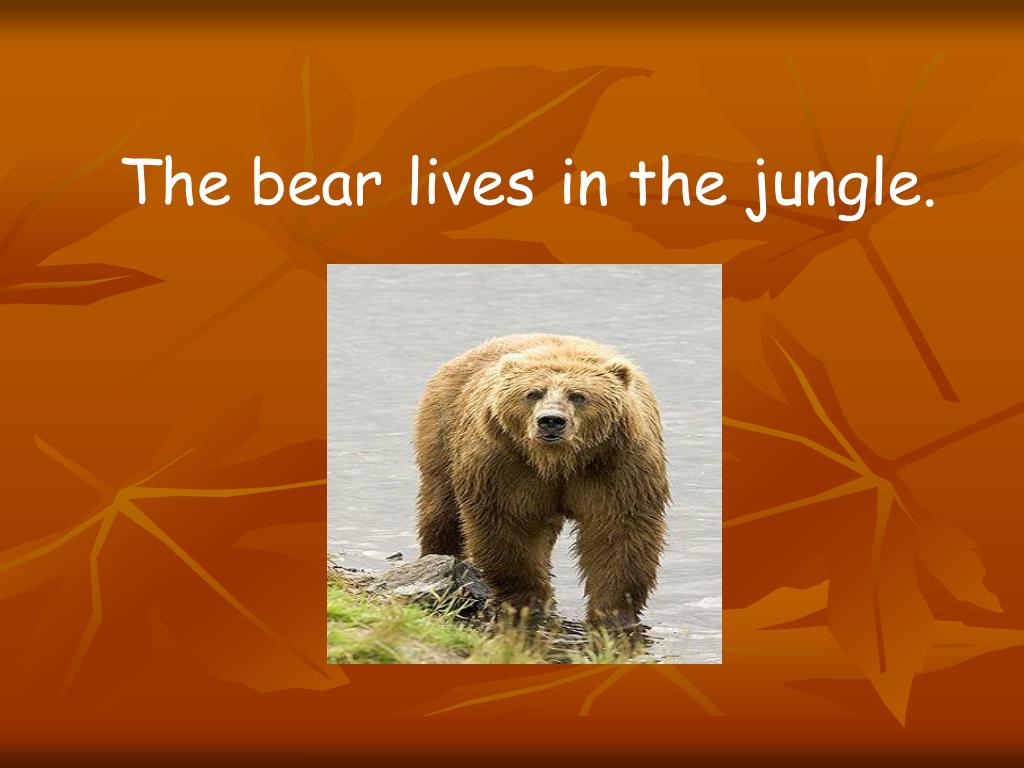 The bear lives in the jungle.